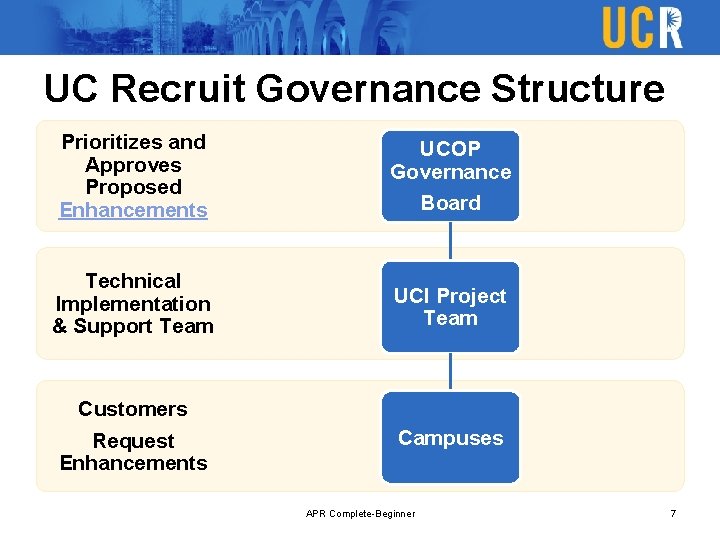 UCR

UC Recruit Governance Structure

Prioritizes and Approves Proposed Enhancements

UCOP Governance Board

Technical Implementation & Support Team

UCI Project Team

Customers

Request Enhancements

Campuses

APR Complete-Beginner

7